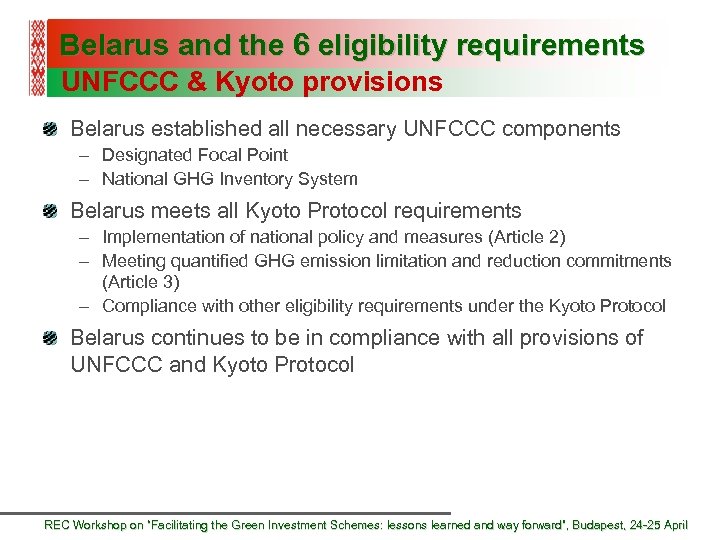 Belarus and the 6 eligibility requirements
UNFCCC & Kyoto provisions

Belarus established all necessary UNFCCC components
– Designated Focal Point
– National GHG Inventory System

Belarus meets all Kyoto Protocol requirements
– Implementation of national policy and measures (Article 2)
– Meeting quantified GHG emission limitation and reduction commitments (Article 3)
– Compliance with other eligibility requirements under the Kyoto Protocol

Belarus continues to be in compliance with all provisions of UNFCCC and Kyoto Protocol

REC Workshop on "Facilitating the Green Investment Schemes: lessons learned and way forward", Budapest, 24-25 April